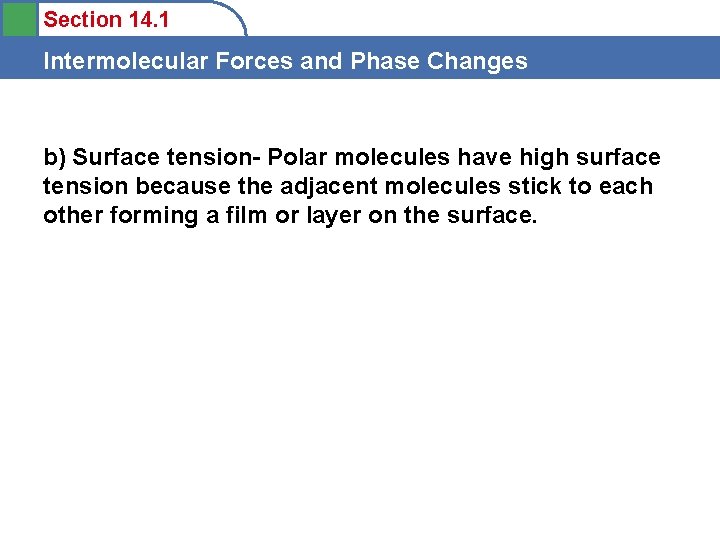 Section 14.1

Intermolecular Forces and Phase Changes

b) Surface tension- Polar molecules have high surface tension because the adjacent molecules stick to each other forming a film or layer on the surface.